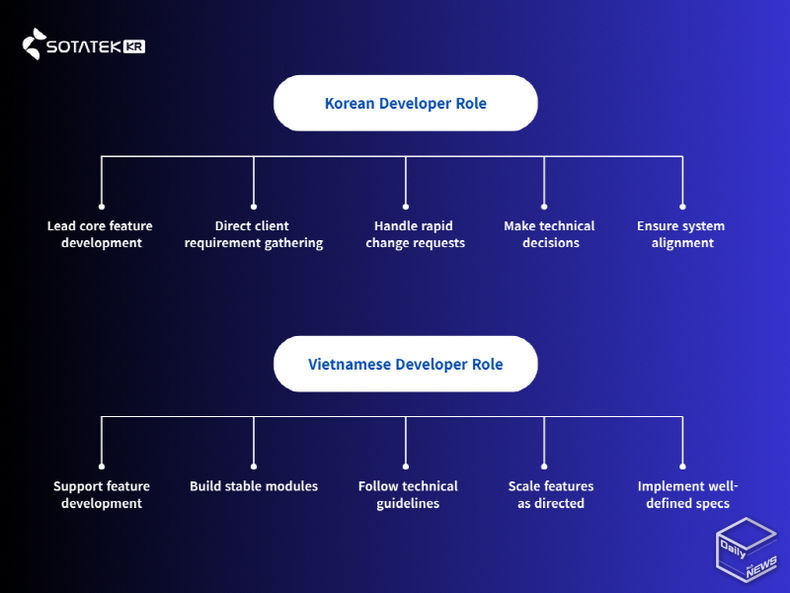 SOTATEK KR

Korean Developer Role

Lead core feature development

Direct client requirement gathering

Handle rapid change requests

Make technical decisions

Ensure system alignment

Vietnamese Developer Role

Support feature development

Build stable modules

Follow technical guidelines

Scale features as directed

Implement well-defined specs

Daily NEWS